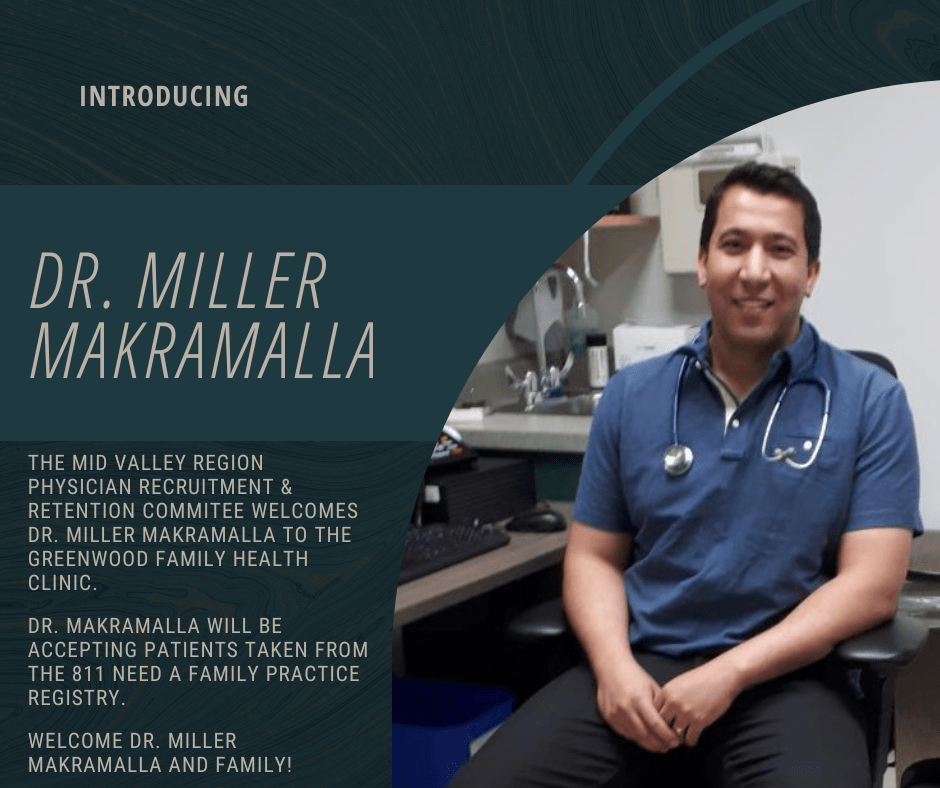 INTRODUCING

DR. MILLER MAKRAMALLA

THE MID VALLEY REGION PHYSICIAN RECRUITMENT & RETENTION COMMITEE WELCOMES DR. MILLER MAKRAMALLA TO THE GREENWOOD FAMILY HEALTH CLINIC.

DR. MAKRAMALLA WILL BE ACCEPTING PATIENTS TAKEN FROM THE 811 NEED A FAMILY PRACTICE REGISTRY.

WELCOME DR. MILLER MAKRAMALLA AND FAMILY!